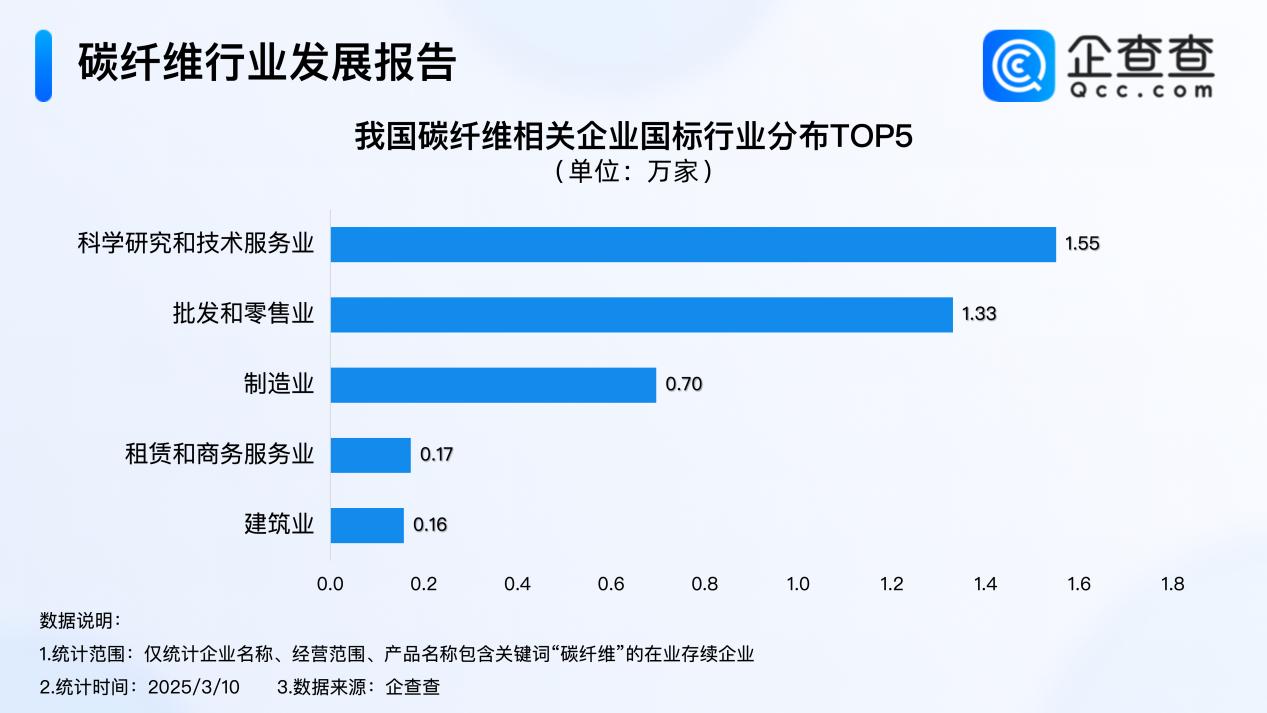 碳纤维行业发展报告

企查查
Qcc.com

我国碳纤维相关企业国标行业分布TOP5
（单位：万家）

科学研究和技术服务业 1.55
批发和零售业 1.33
制造业 0.70
租赁和商务服务业 0.17
建筑业 0.16

0.0 0.2 0.4 0.6 0.8 1.0 1.2 1.4 1.6 1.8

数据说明：
1.统计范围：仅统计企业名称、经营范围、产品名称包含关键词“碳纤维”的在业存续企业
2.统计时间：2025/3/10 3.数据来源：企查查